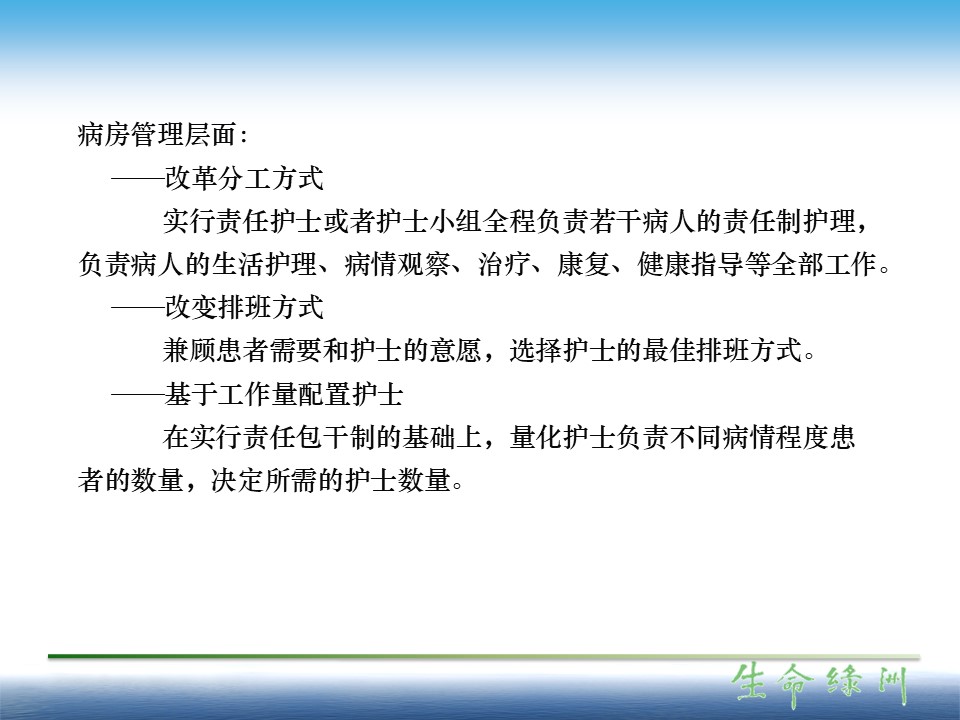 病房管理层面：

——改革分工方式

实行责任护士或者护士小组全程负责若干病人的责任制护理，负责病人的生活护理、病情观察、治疗、康复、健康指导等全部工作。

——改变排班方式

兼顾患者需要和护士的意愿，选择护士的最佳排班方式。

——基于工作量配置护士

在实行责任包干制的基础上，量化护士负责不同病情程度患者的数量，决定所需的护士数量。

生命绿洲